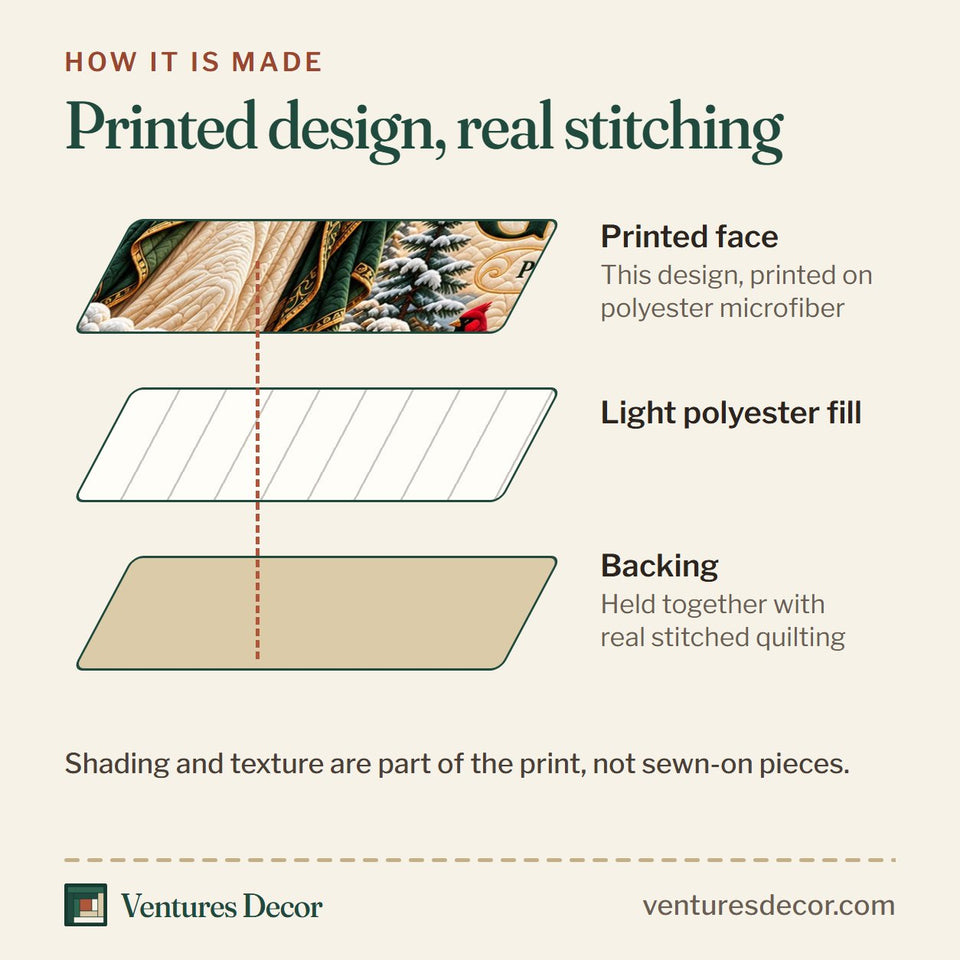 HOW IT IS MADE

Printed design, real stitching

Printed face
This design, printed on polyester microfiber

Light polyester fill

Backing
Held together with real stitched quilting

Shading and texture are part of the print, not sewn-on pieces.

Ventures Decor

venturesdecor.com